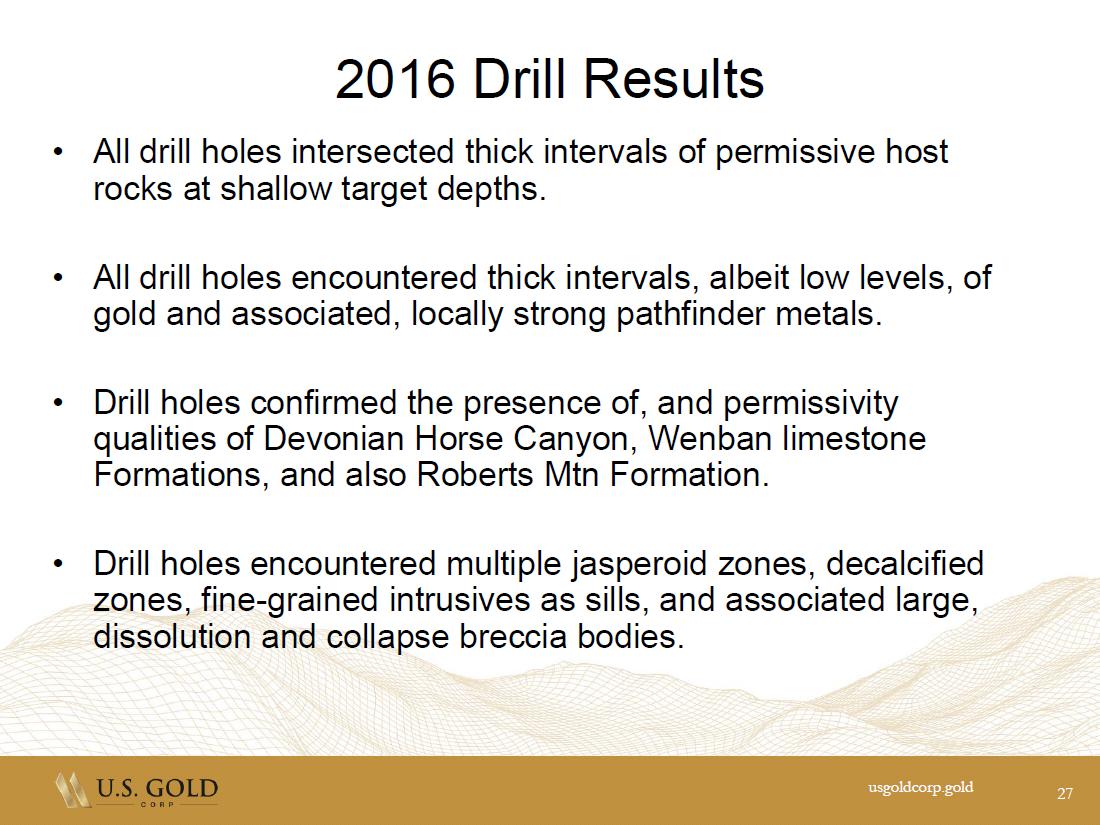 2016 Drill Results

• All drill holes intersected thick intervals of permissive host rocks at shallow target depths.

• All drill holes encountered thick intervals, albeit low levels, of gold and associated, locally strong pathfinder metals.

• Drill holes confirmed the presence of, and permissivity qualities of Devonian Horse Canyon, Wenban limestone Formations, and also Roberts Mtn Formation.

• Drill holes encountered multiple jasperoid zones, decalcified zones, fine-grained intrusives as sills, and associated large, dissolution and collapse breccia bodies.

U.S. GOLD CORP

usgoldcorp.gold

27